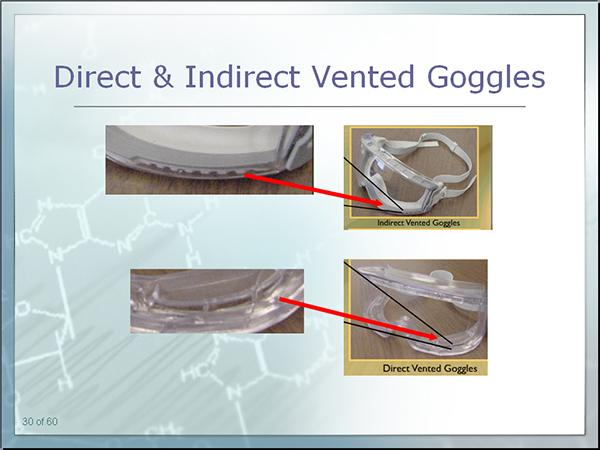 Direct & Indirect Vented Goggles

Indirect Vented Goggles

Direct Vented Goggles

30 of 60